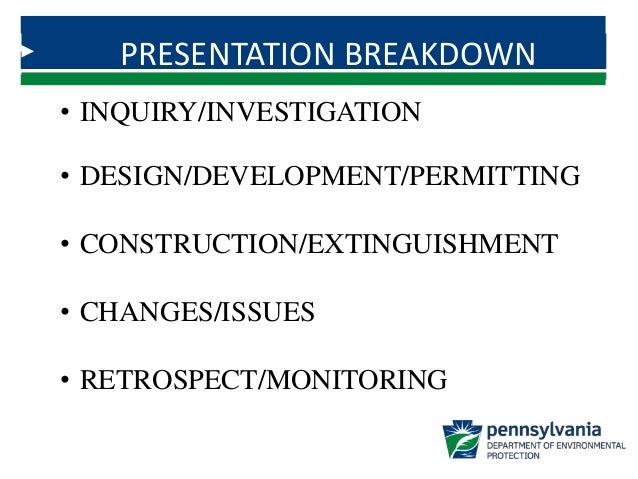 PRESENTATION BREAKDOWN

• INQUIRY/INVESTIGATION

• DESIGN/DEVELOPMENT/PERMITTING

• CONSTRUCTION/EXTINGUISHMENT

• CHANGES/ISSUES

• RETROSPECT/MONITORING

pennsylvania
DEPARTMENT OF ENVIRONMENTAL PROTECTION